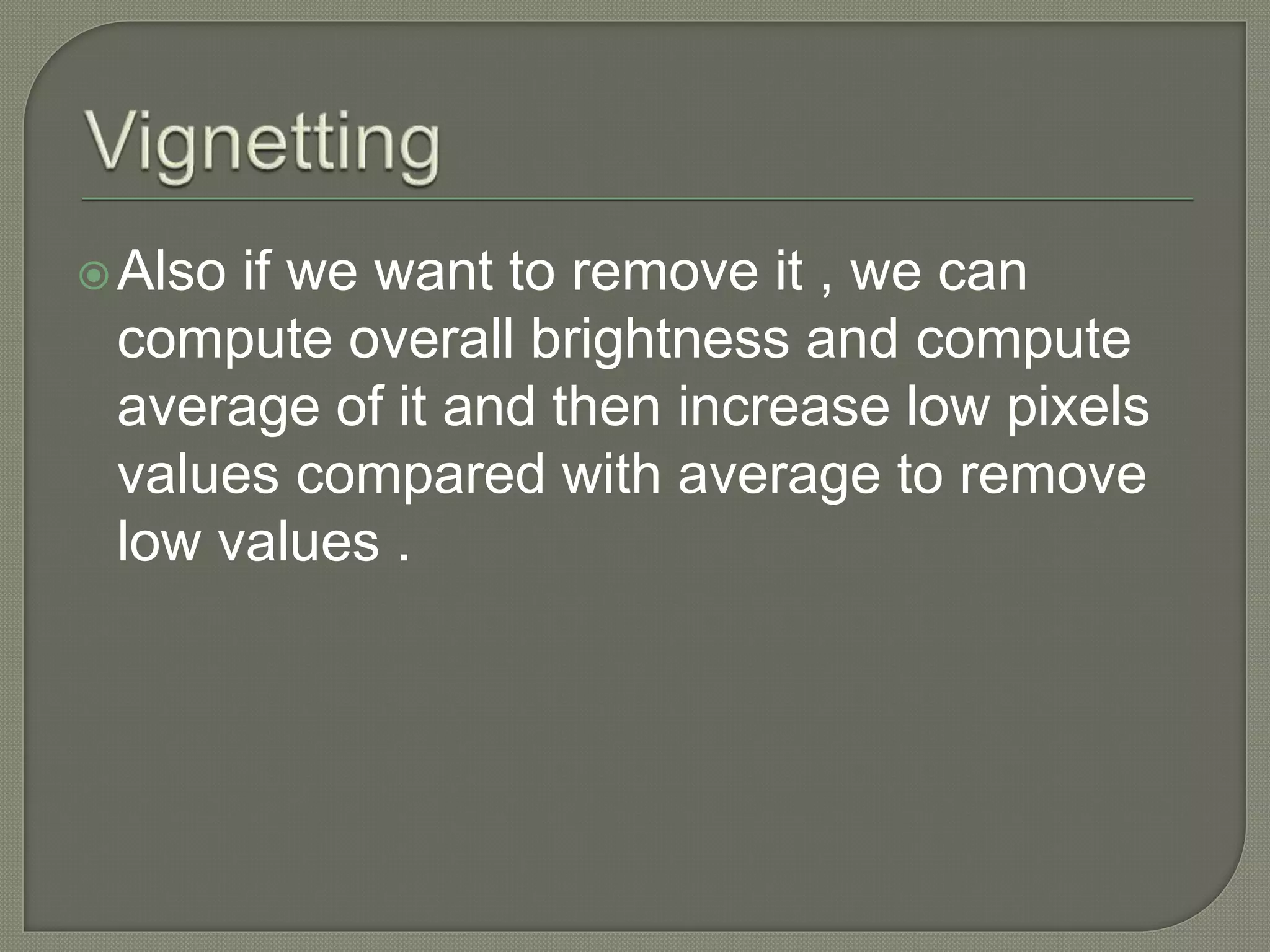 Vignetting

Also if we want to remove it , we can compute overall brightness and compute average of it and then increase low pixels values compared with average to remove low values .